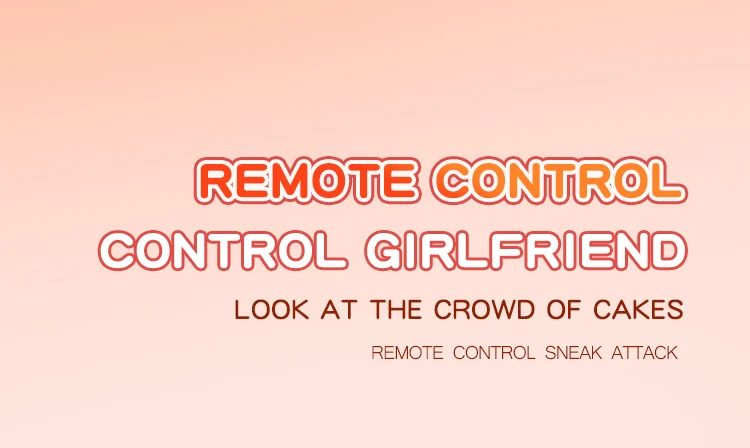 REMOTE CONTROL
CONTROL GIRLFRIEND
LOOK AT THE CROWD OF CAKES
REMOTE CONTROL SNEAK ATTACK